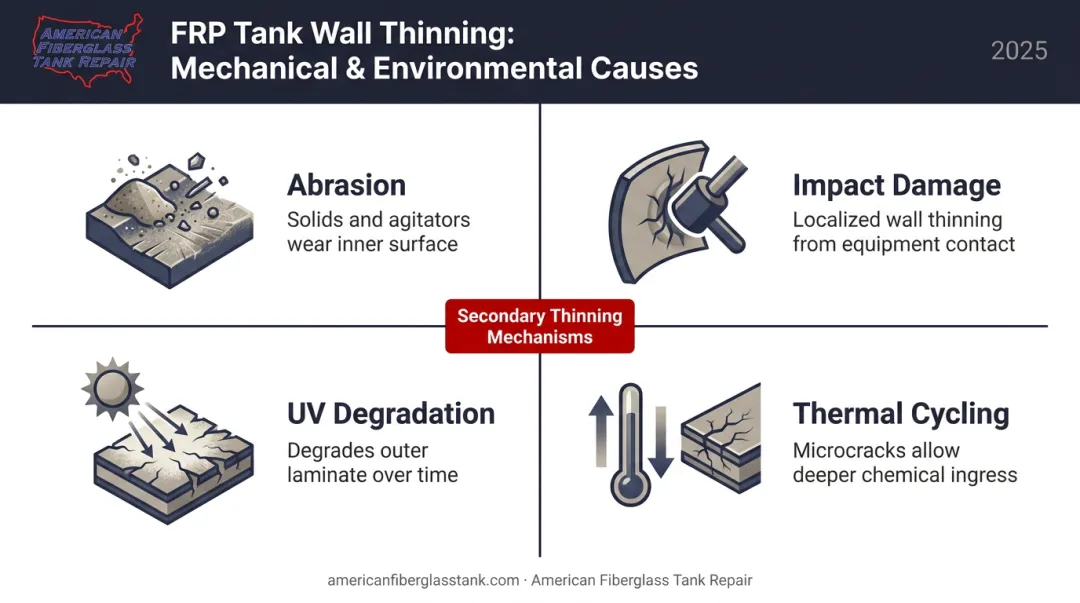 AMERICAN FIBERGLASS TANK REPAIR

FRP Tank Wall Thinning: Mechanical & Environmental Causes

2025

Abrasion
Solids and agitators wear inner surface

Impact Damage
Localized wall thinning from equipment contact

Secondary Thinning Mechanisms

UV Degradation
Degrades outer laminate over time

Thermal Cycling
Microcracks allow deeper chemical ingress

americanfiberglasstank.com · American Fiberglass Tank Repair